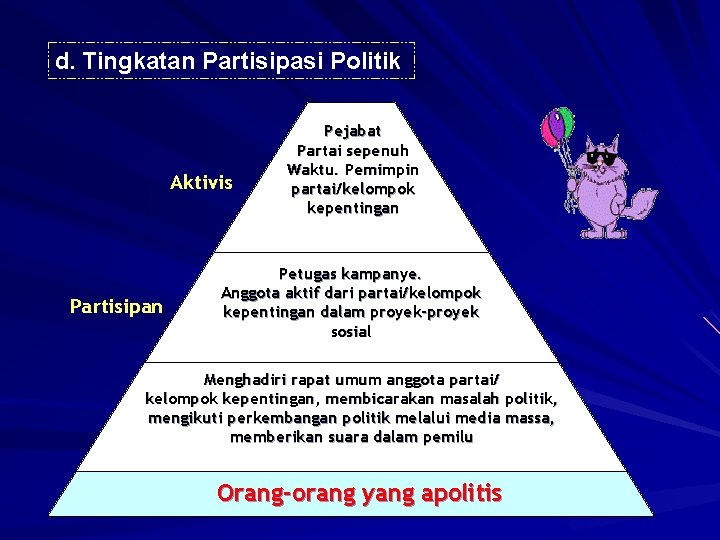 d. Tingkatan Partisipasi Politik

Aktivis

Pejabat
Partai sepenuh
Waktu. Pemimpin
partai/kelompok
kepentingan

Partisipan

Petugas kampanye.
Anggota aktif dari partai/kelompok
kepentingan dalam proyek-proyek
sosial

Menghadiri rapat umum anggota partai/
kelompok kepentingan, membicarakan masalah politik,
mengikuti perkembangan politik melalui media massa,
memberikan suara dalam pemilu

Orang-orang yang apolitis